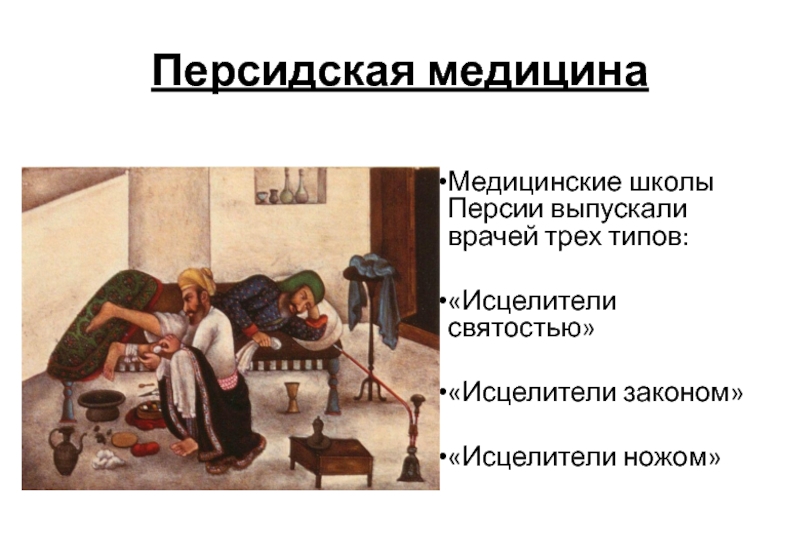 Персидская медицина

•Медицинские школы Персии выпускали врачей трех типов:

•«Исцелители святостью»

•«Исцелители законом»

•«Исцелители ножом»